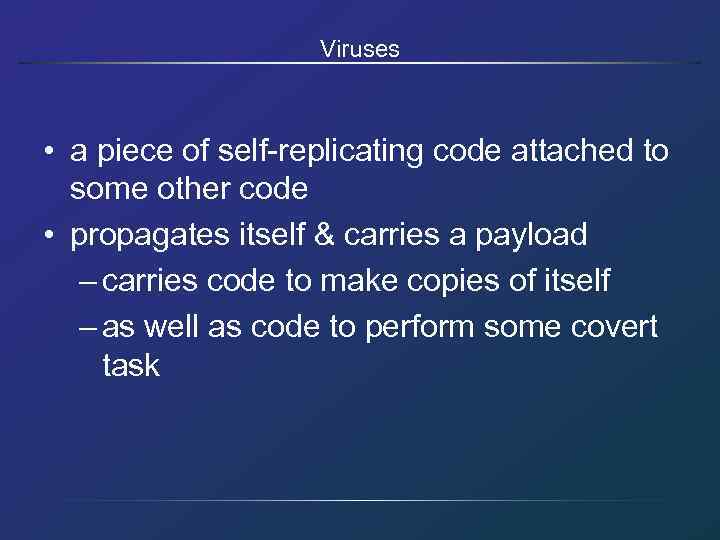 Viruses

• a piece of self-replicating code attached to some other code
• propagates itself & carries a payload
– carries code to make copies of itself
– as well as code to perform some covert task